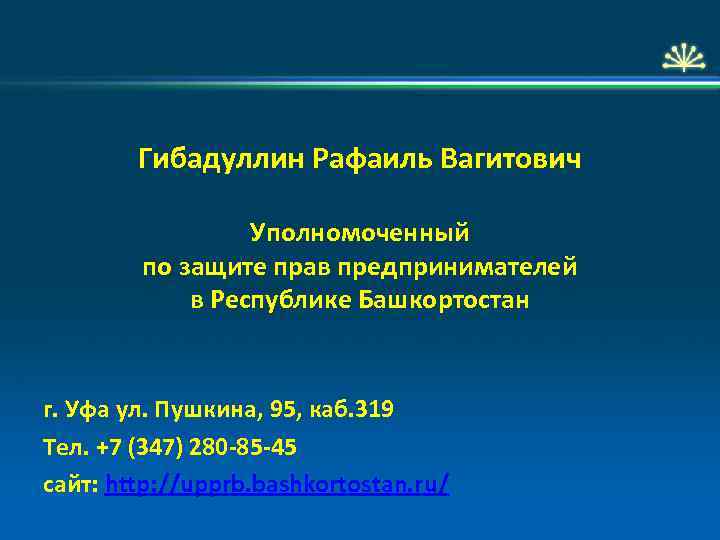 Гибадуллин Рафаиль Вагитович

Уполномоченный
по защите прав предпринимателей
в Республике Башкортостан

г. Уфа ул. Пушкина, 95, каб.319
Тел. +7 (347) 280-85-45
сайт: http://upprb.bashkortostan.ru/